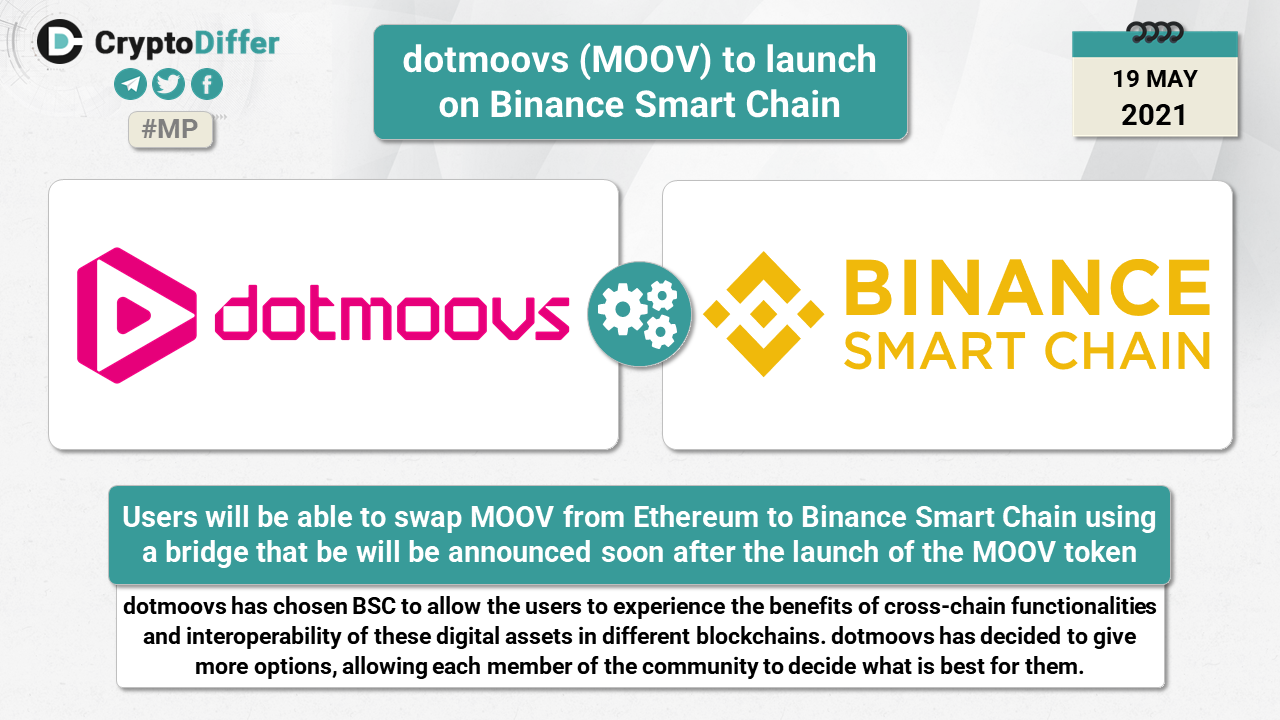 CryptoDiffer

#MP

dotmoovs (MOOV) to launch on Binance Smart Chain

19 MAY
2021

dotmoovs

BINANCE
SMART CHAIN

Users will be able to swap MOOV from Ethereum to Binance Smart Chain using a bridge that be will be announced soon after the launch of the MOOV token

dotmoovs has chosen BSC to allow the users to experience the benefits of cross-chain functionalities and interoperability of these digital assets in different blockchains. dotmoovs has decided to give more options, allowing each member of the community to decide what is best for them.